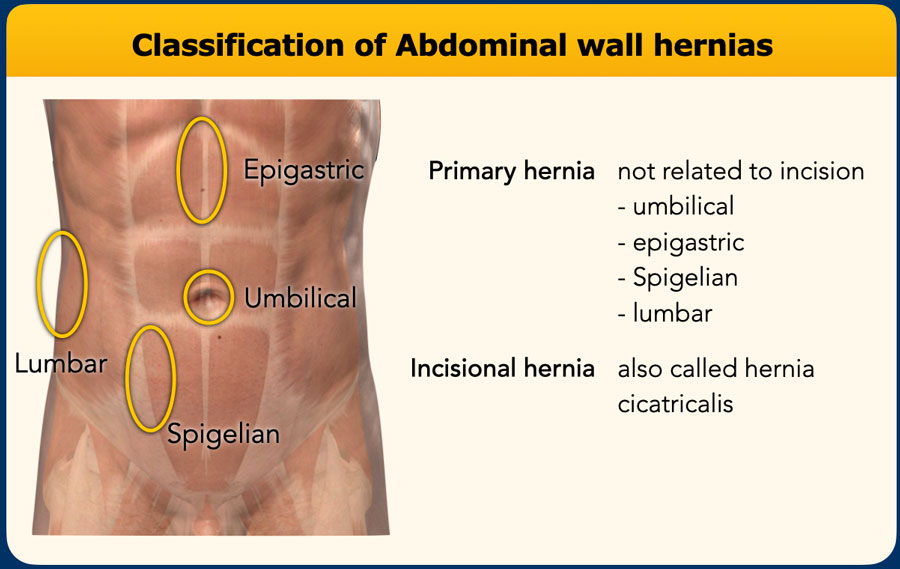 Classification of Abdominal wall hernias

Epigastric

Umbilical

Lumbar

Spigelian

Primary hernia not related to incision
- umbilical
- epigastric
- Spigelian
- lumbar

Incisional hernia also called hernia cicatricalis